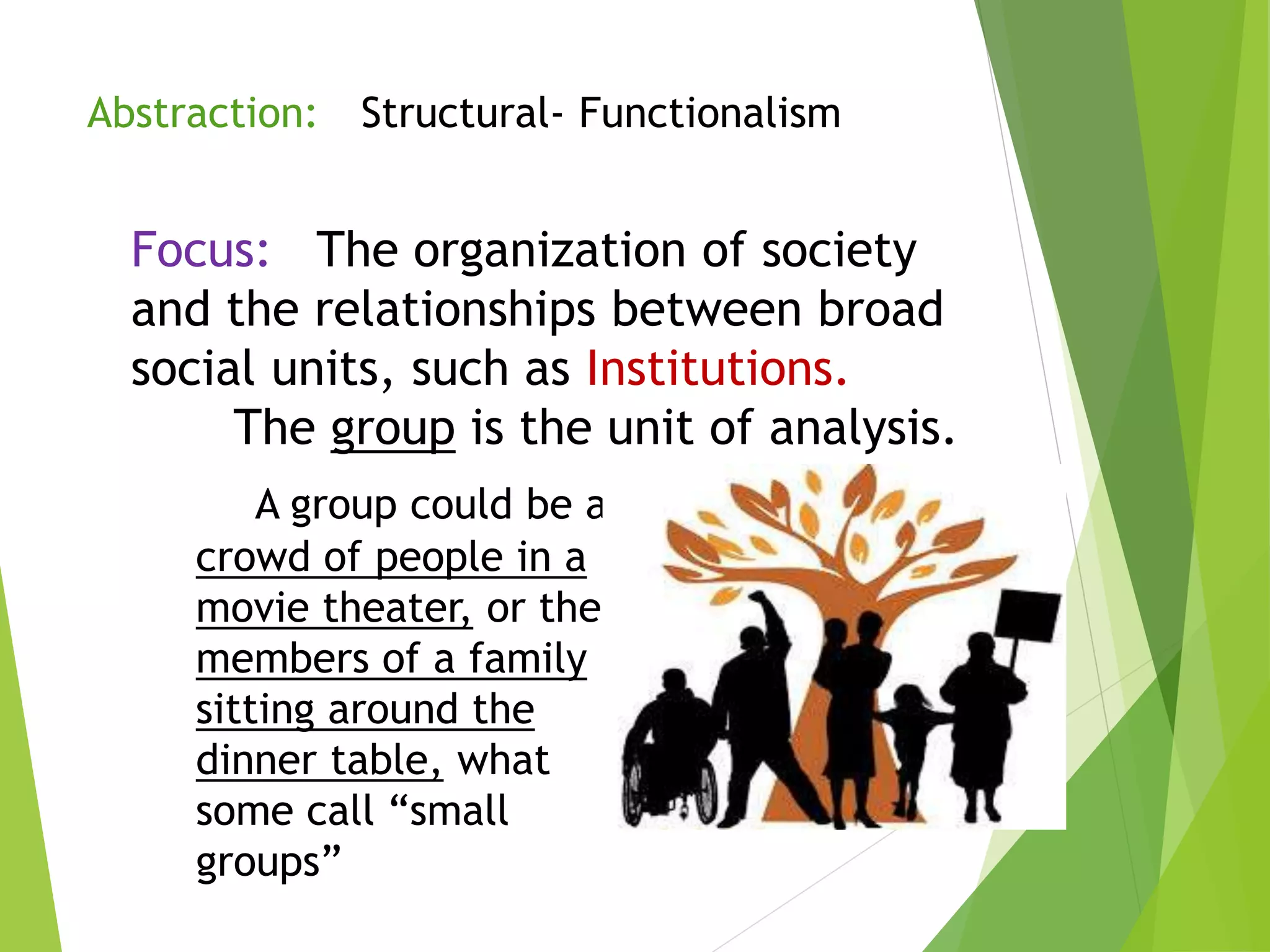 Abstraction: Structural- Functionalism

Focus: The organization of society and the relationships between broad social units, such as Institutions.

The group is the unit of analysis.

A group could be a crowd of people in a movie theater, or the members of a family sitting around the dinner table, what some call “small groups”